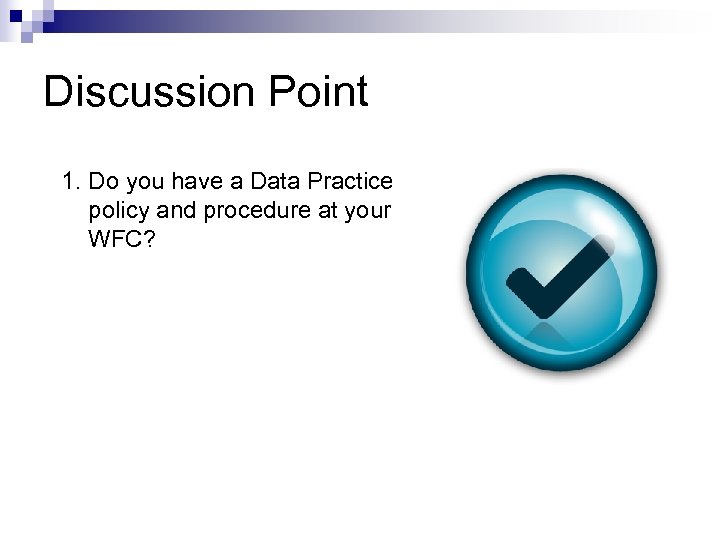 Discussion Point

1. Do you have a Data Practice policy and procedure at your WFC?